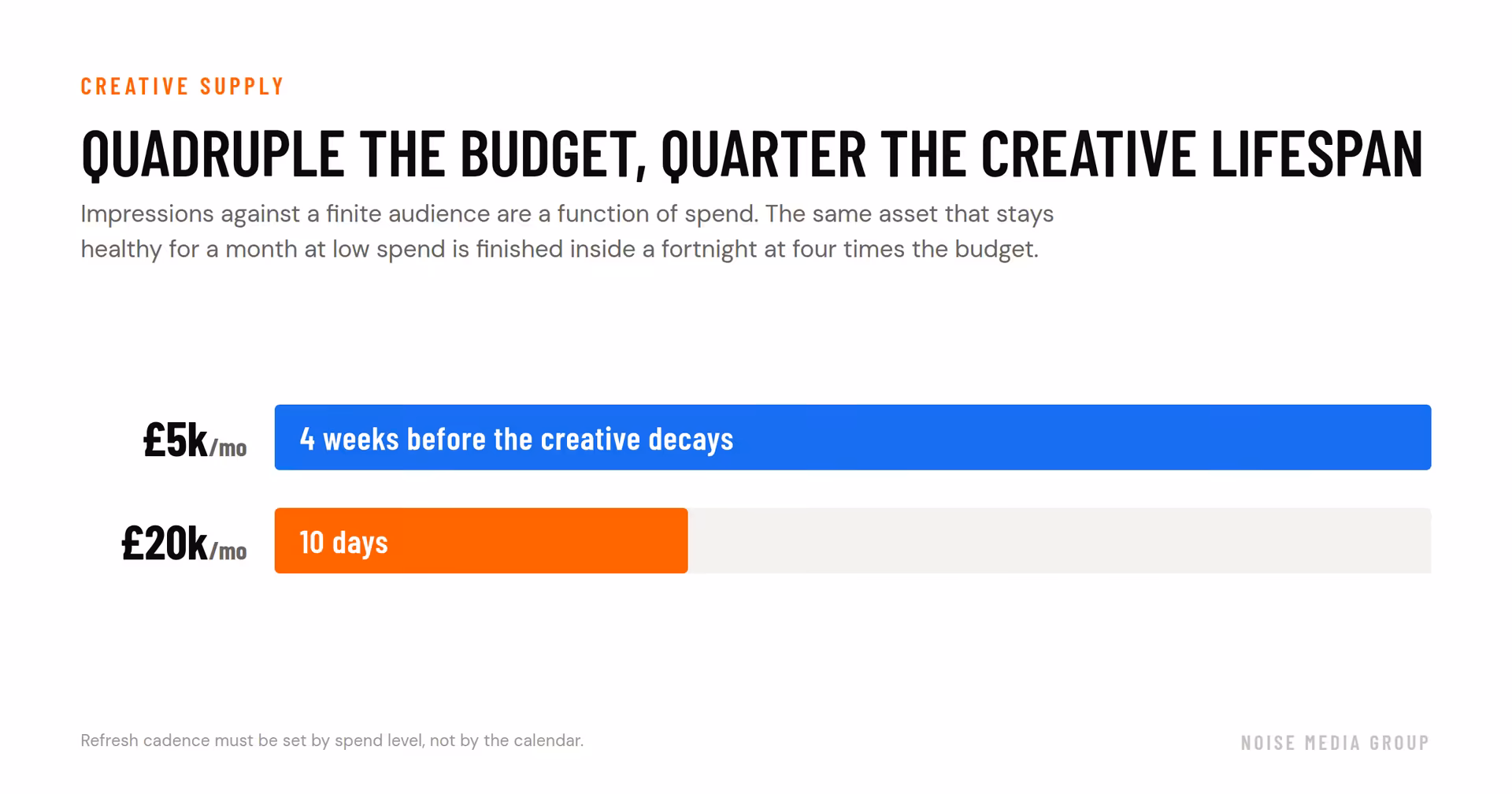 CREATIVE SUPPLY

QUADRUPLE THE BUDGET, QUARTER THE CREATIVE LIFESPAN

Impressions against a finite audience are a function of spend. The same asset that stays healthy for a month at low spend is finished inside a fortnight at four times the budget.

£5k/mo
4 weeks before the creative decays

£20k/mo
10 days

Refresh cadence must be set by spend level, not by the calendar.

NOISE MEDIA GROUP